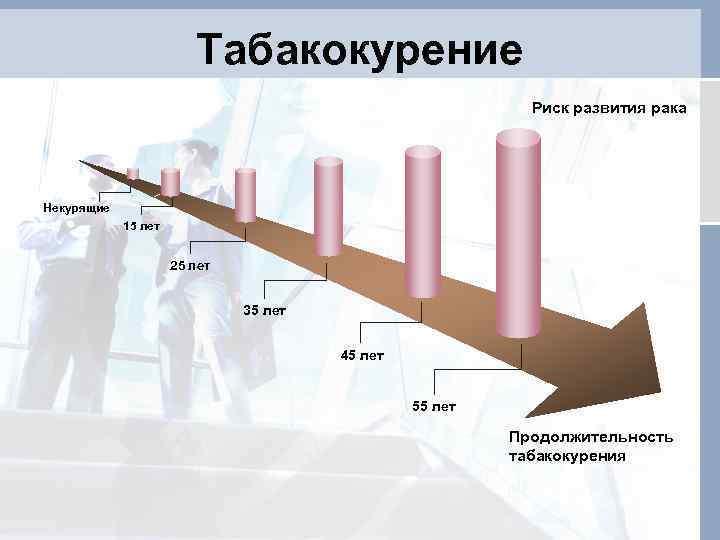 Табакокурение

Риск развития рака

Некурящие

15 лет

25 лет

35 лет

45 лет

55 лет

Продолжительность табакокурения